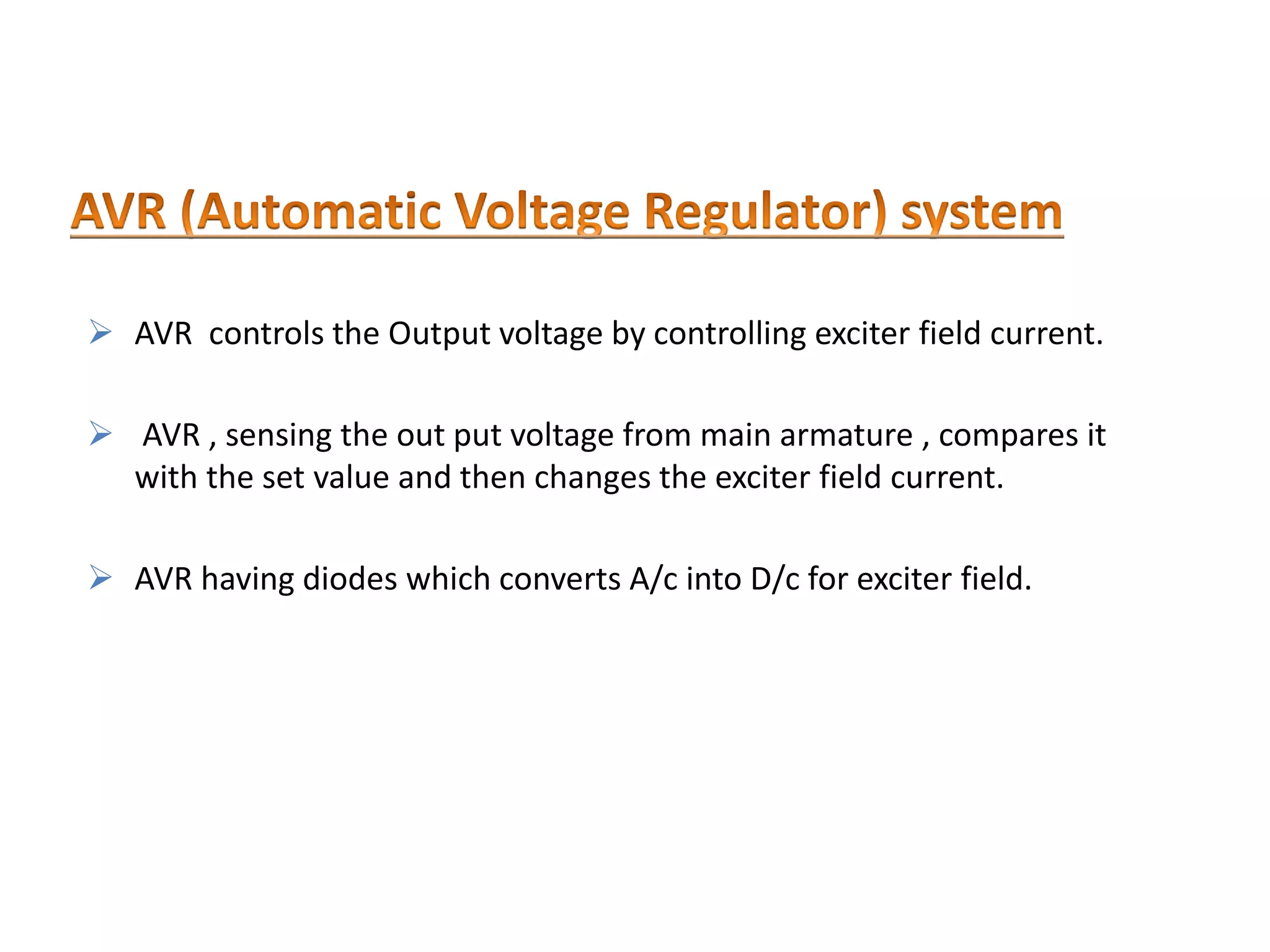 AVR (Automatic Voltage Regulator) system

➢ AVR controls the Output voltage by controlling exciter field current.

➢ AVR , sensing the out put voltage from main armature , compares it with the set value and then changes the exciter field current.

➢ AVR having diodes which converts A/c into D/c for exciter field.